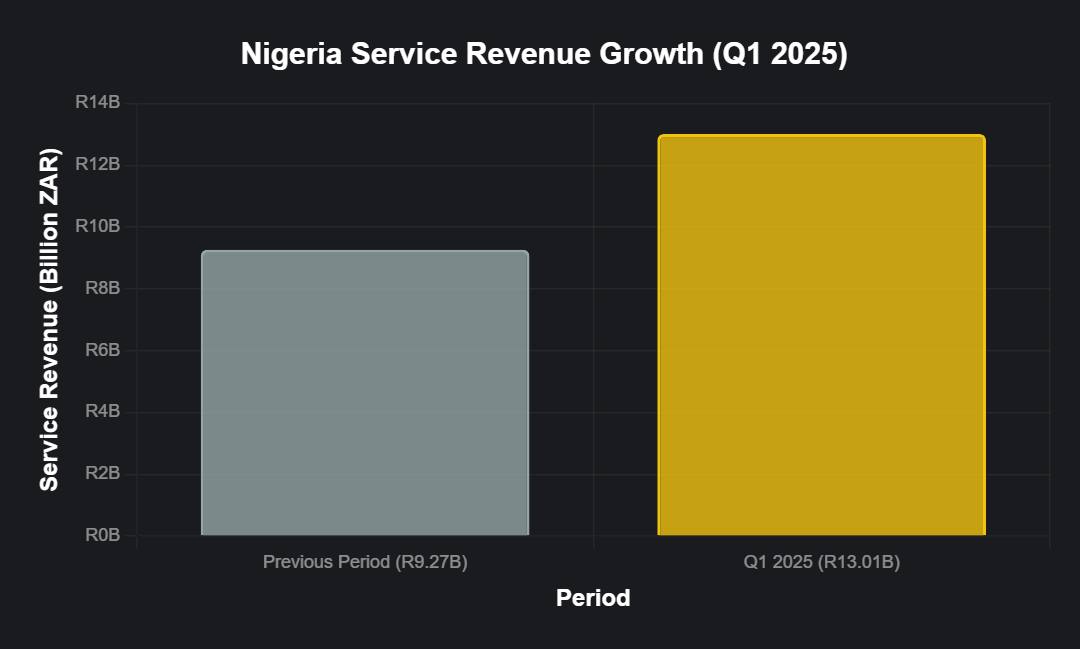 Nigeria Service Revenue Growth (Q1 2025)

Service Revenue (Billion ZAR)

R14B
R12B
R10B
R8B
R6B
R4B
R2B
R0B

Previous Period (R9.27B)
Q1 2025 (R13.01B)

Period